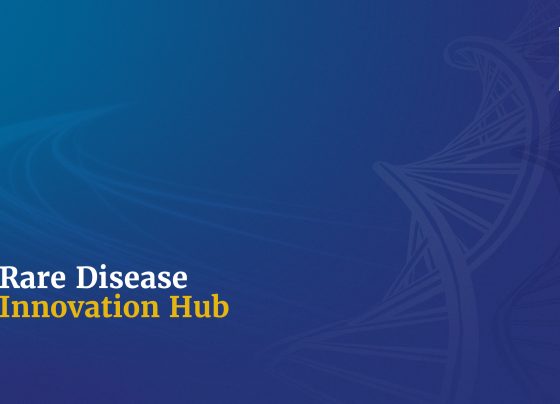 Rare Disease
Innovation Hub